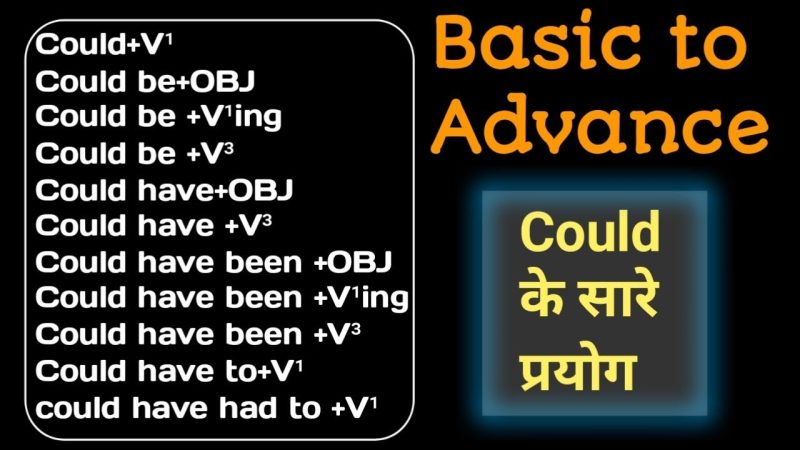 Could+$V^1$
Could be+OBJ
Could be +$V^1$ing
Could be +$V^3$
Could have+OBJ
Could have +$V^3$
Could have been +OBJ
Could have been +$V^1$ing
Could have been +$V^3$
Could have to+$V^1$
could have had to +$V^1$

Basic to Advance

Could
के सारे
प्रयोग